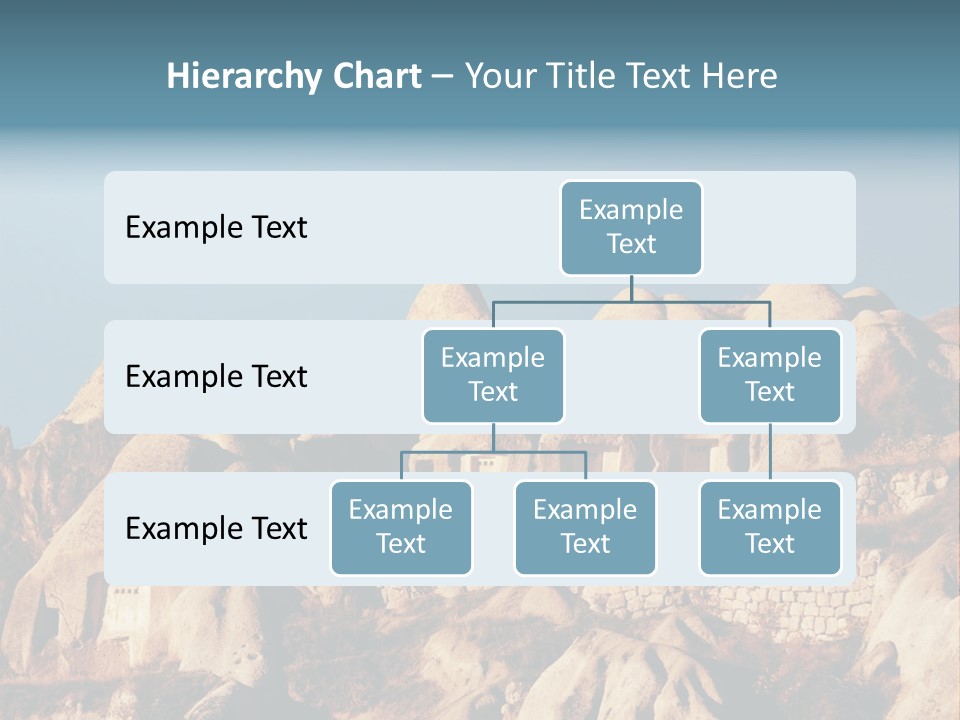 Hierarchy Chart – Your Title Text Here

Example Text

Example Text

Example Text

Example Text

Example Text

Example Text

Example Text

Example Text

Example Text